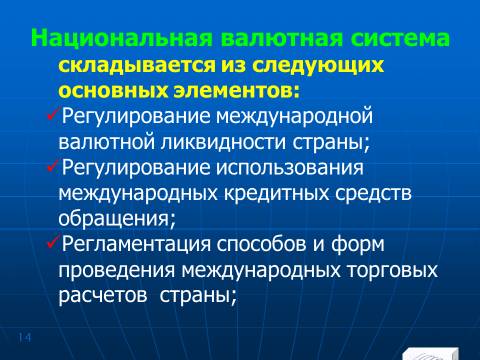 Национальная валютная система складывается из следующих основных элементов:
✓Регулирование международной валютной ликвидности страны;
✓Регулирование использования международных кредитных средств обращения;
✓Регламентация способов и форм проведения международных торговых расчетов  страны;

14